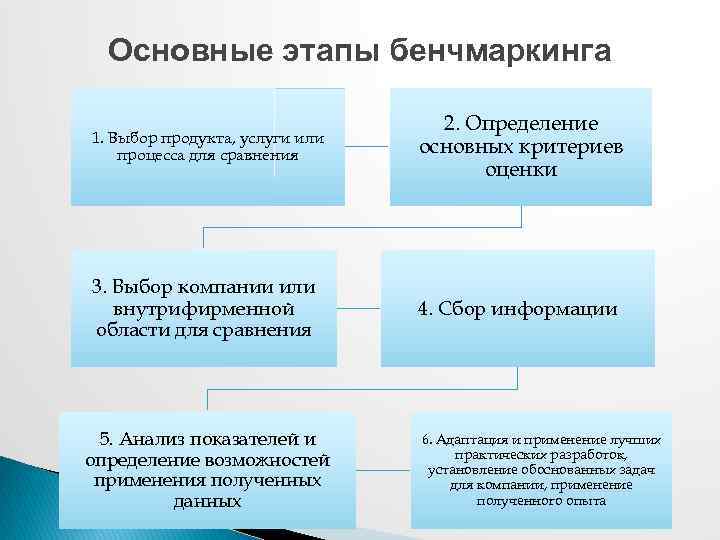 Основные этапы бенчмаркинга

1. Выбор продукта, услуги или процесса для сравнения

2. Определение основных критериев оценки

3. Выбор компании или внутрифирменной области для сравнения

4. Сбор информации

5. Анализ показателей и определение возможностей применения полученных данных

6. Адаптация и применение лучших практических разработок, установление обоснованных задач для компании, применение полученного опыта